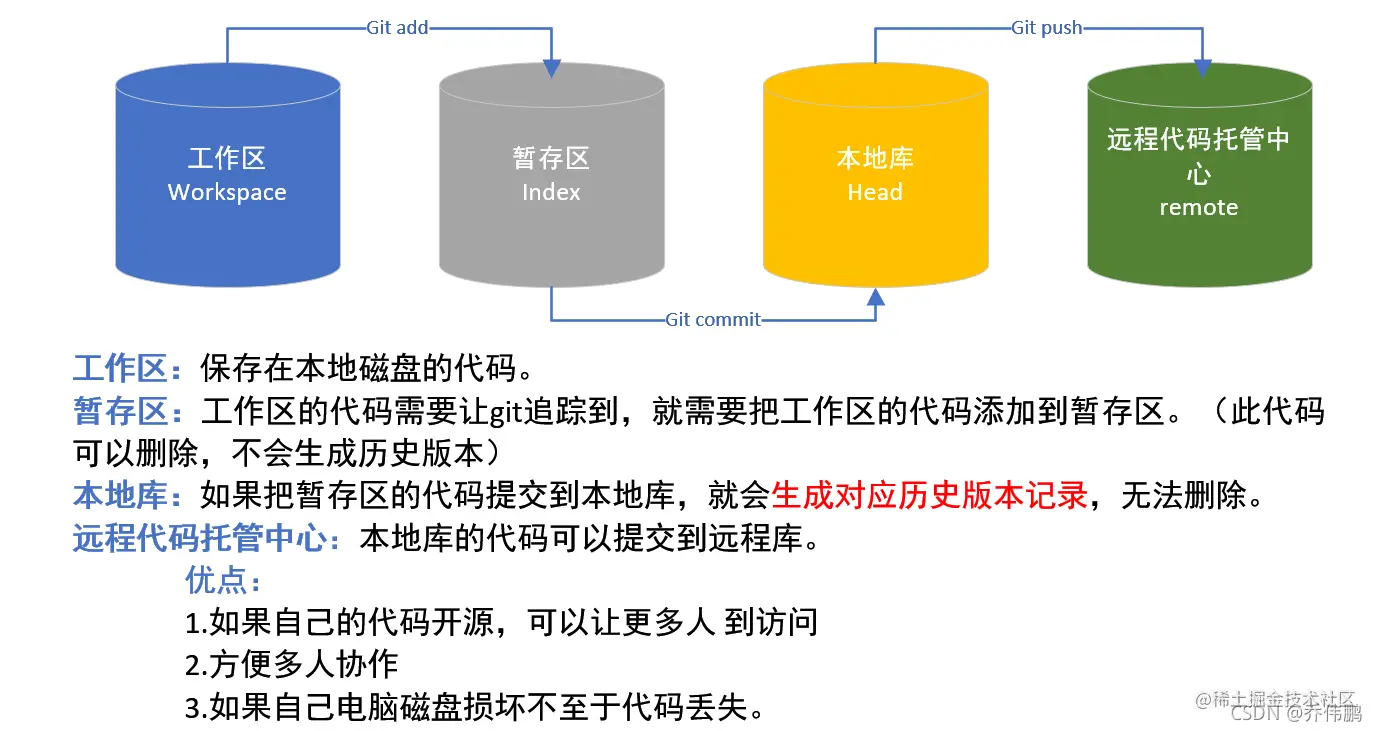 Git add

Git push

工作区
Workspace

暂存区
Index

本地库
Head

远程代码托管中心
remote

Git commit

工作区：保存在本地磁盘的代码。
暂存区：工作区的代码需要让git追踪到，就需要把工作区的代码添加到暂存区。（此代码可以删除，不会生成历史版本）
本地库：如果把暂存区的代码提交到本地库，就会生成对应历史版本记录，无法删除。
远程代码托管中心：本地库的代码可以提交到远程库。
优点：
1.如果自己的代码开源，可以让更多人 到访问
2.方便多人协作
3.如果自己电脑磁盘损坏不至于代码丢失。

@稀土掘金技术社区
CSDN @乔伟鹏